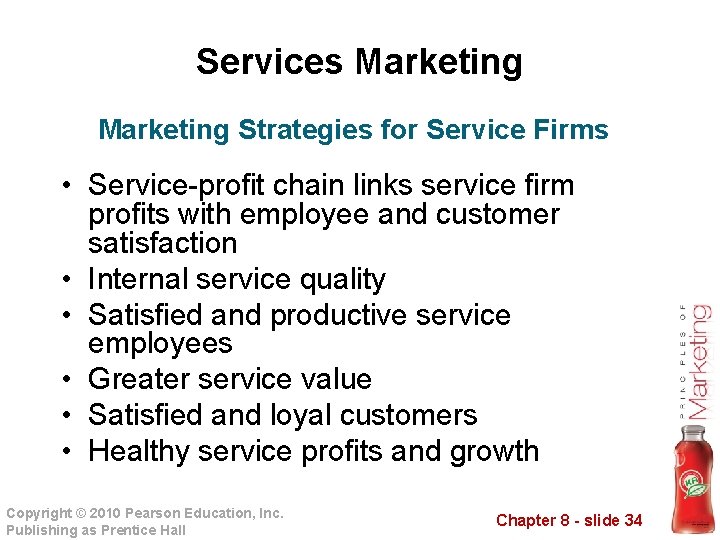 Services Marketing

Marketing Strategies for Service Firms

• Service-profit chain links service firm profits with employee and customer satisfaction
• Internal service quality
• Satisfied and productive service employees
• Greater service value
• Satisfied and loyal customers
• Healthy service profits and growth

PRINCIPLES OF Marketing

Copyright © 2010 Pearson Education, Inc.
Publishing as Prentice Hall

Chapter 8 - slide 34